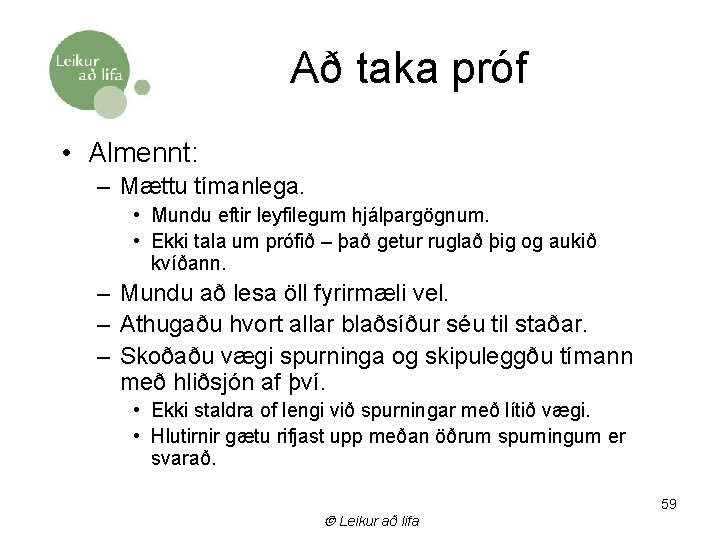 Leikur að lifa

Að taka próf

• Almennt:
– Mættu tímanlega.
• Mundu eftir leyfilegum hjálpargögnum.
• Ekki tala um prófið – það getur ruglað þig og aukið kvíðann.
– Mundu að lesa öll fyrirmæli vel.
– Athugaðu hvort allar blaðsíður séu til staðar.
– Skoðaðu vægi spurninga og skipuleggðu tímann með hliðsjón af því.
• Ekki staldra of lengi við spurningar með lítið vægi.
• Hlutirnir gætu rifjast upp meðan öðrum spurningum er svarað.

59

© Leikur að lifa